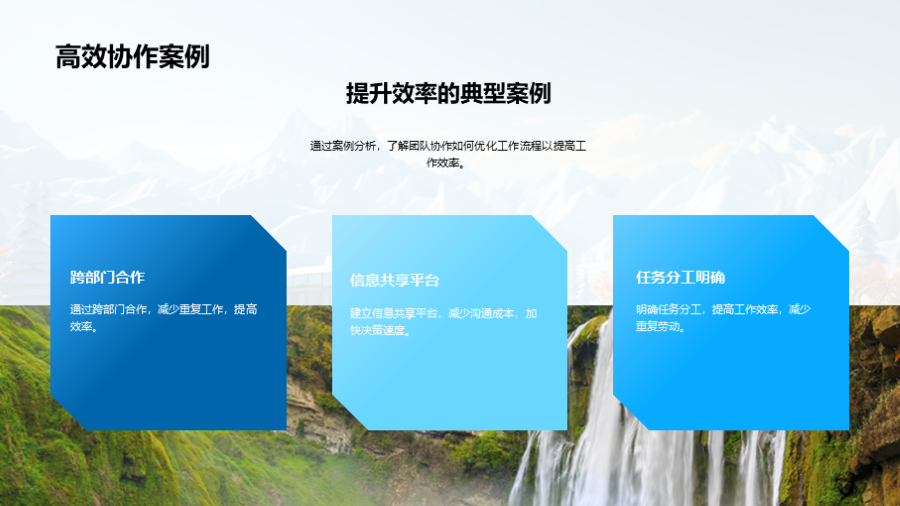 高效协作案例

提升效率的典型案例

通过案例分析，了解团队协作如何优化工作流程以提高工作效率。

跨部门合作

通过跨部门合作，减少重复工作，提高效率。

信息共享平台

建立信息共享平台，减少沟通成本，加快决策速度。

任务分工明确

明确任务分工，提高工作效率，减少重复劳动。